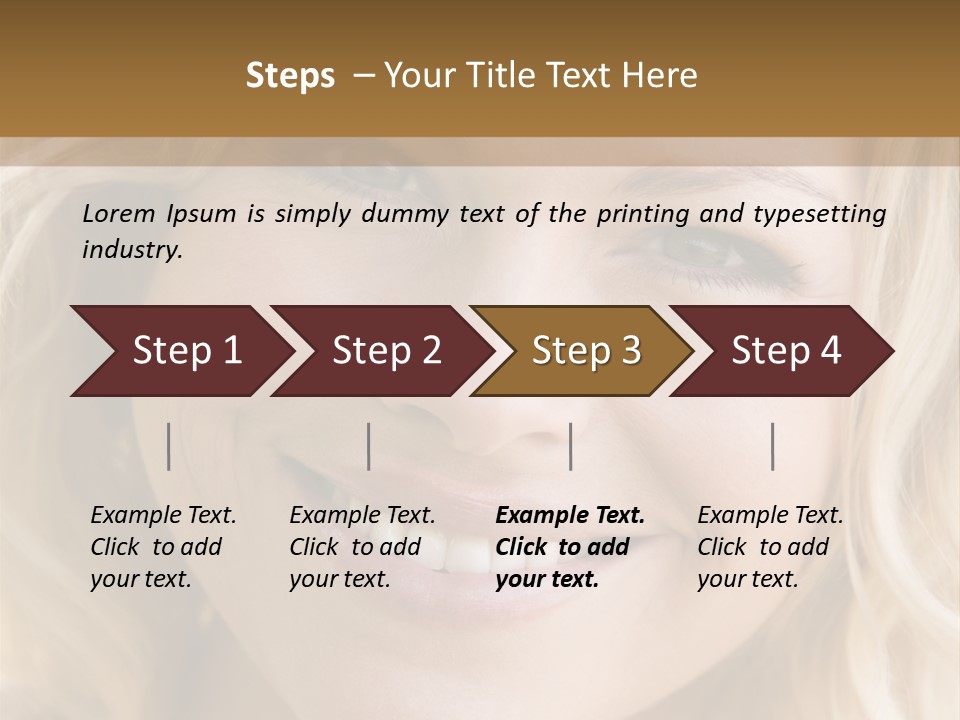 Steps – Your Title Text Here

Lorem Ipsum is simply dummy text of the printing and typesetting industry.

Step 1

Step 2

Step 3

Step 4

Example Text. Click to add your text.

Example Text. Click to add your text.

Example Text. Click to add your text.

Example Text. Click to add your text.